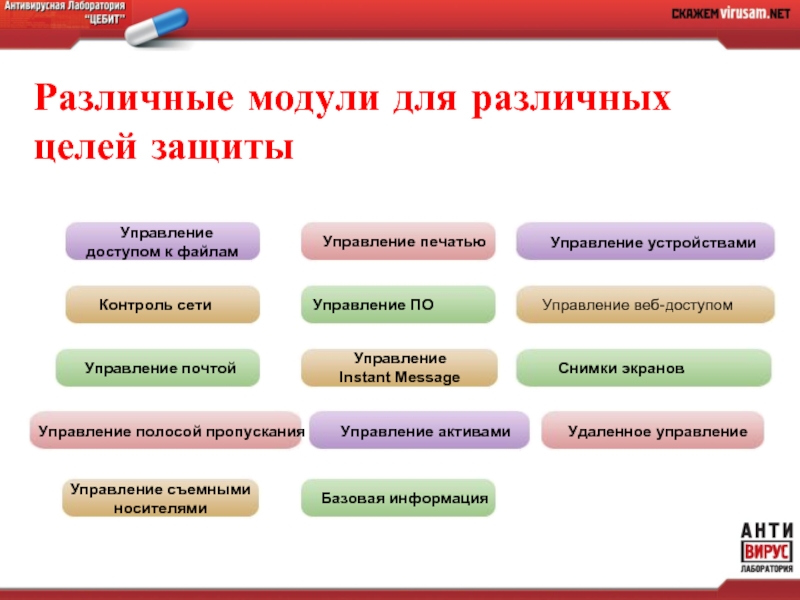 Антивирусная Лаборатория "ЦЕБИТ"

СКАЖЕМ virusam.NET

Различные модули для различных целей защиты

Управление доступом к файлам

Управление печатью

Управление устройствами

Контроль сети

Управление ПО

Управление веб-доступом

Управление почтой

Управление Instant Message

Снимки экранов

Управление полосой пропускания

Управление активами

Удаленное управление

Управление съемными носителями

Базовая информация

АНТИ ВИРУС ЛАБОРАТОРИЯ